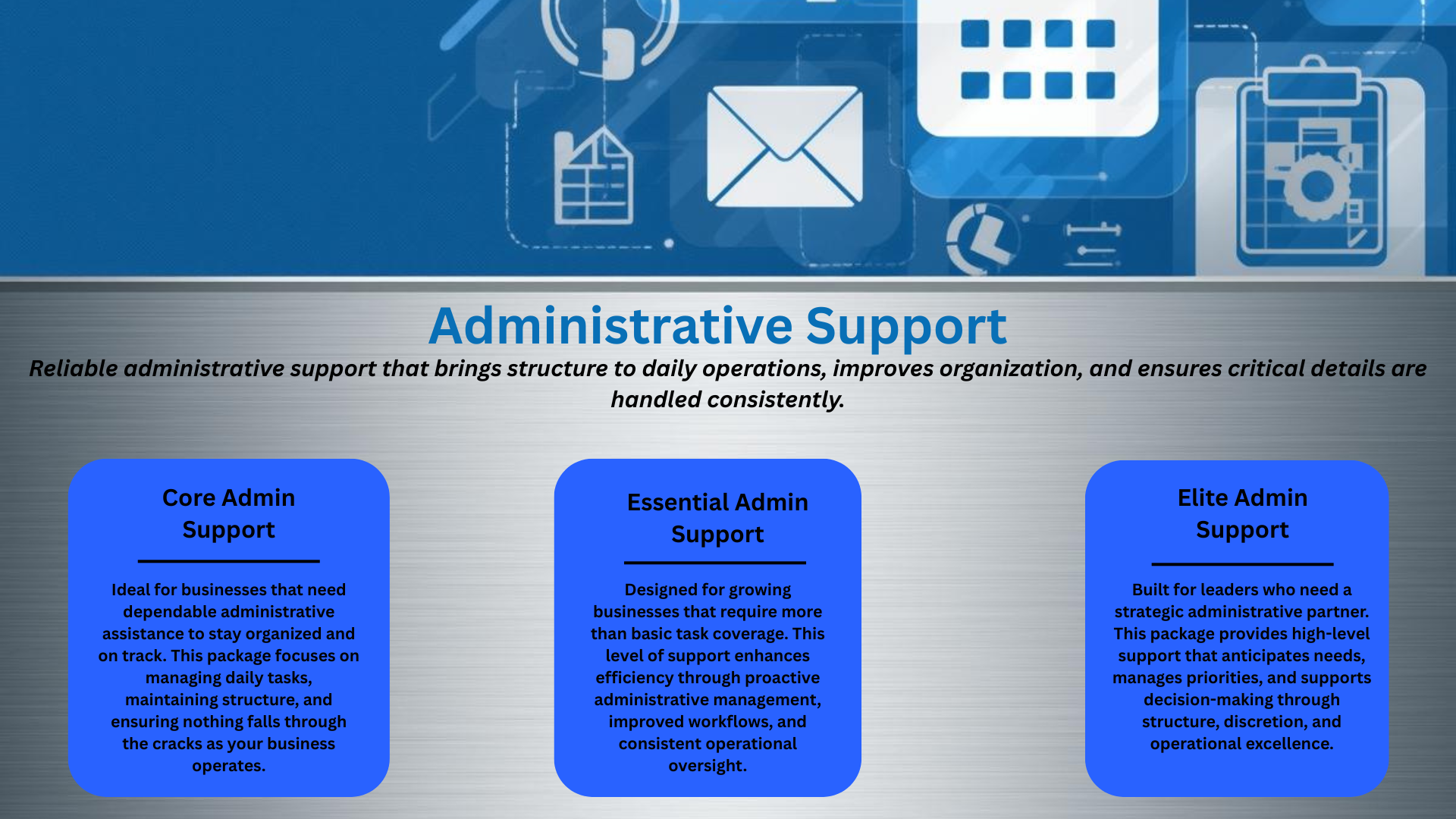 Administrative Support

Reliable administrative support that brings structure to daily operations, improves organization, and ensures critical details are handled consistently.

Core Admin Support

Ideal for businesses that need dependable administrative assistance to stay organized and on track. This package focuses on managing daily tasks, maintaining structure, and ensuring nothing falls through the cracks as your business operates.

Essential Admin Support

Designed for growing businesses that require more than basic task coverage. This level of support enhances efficiency through proactive administrative management, improved workflows, and consistent operational oversight.

Elite Admin Support

Built for leaders who need a strategic administrative partner. This package provides high-level support that anticipates needs, manages priorities, and supports decision-making through structure, discretion, and operational excellence.